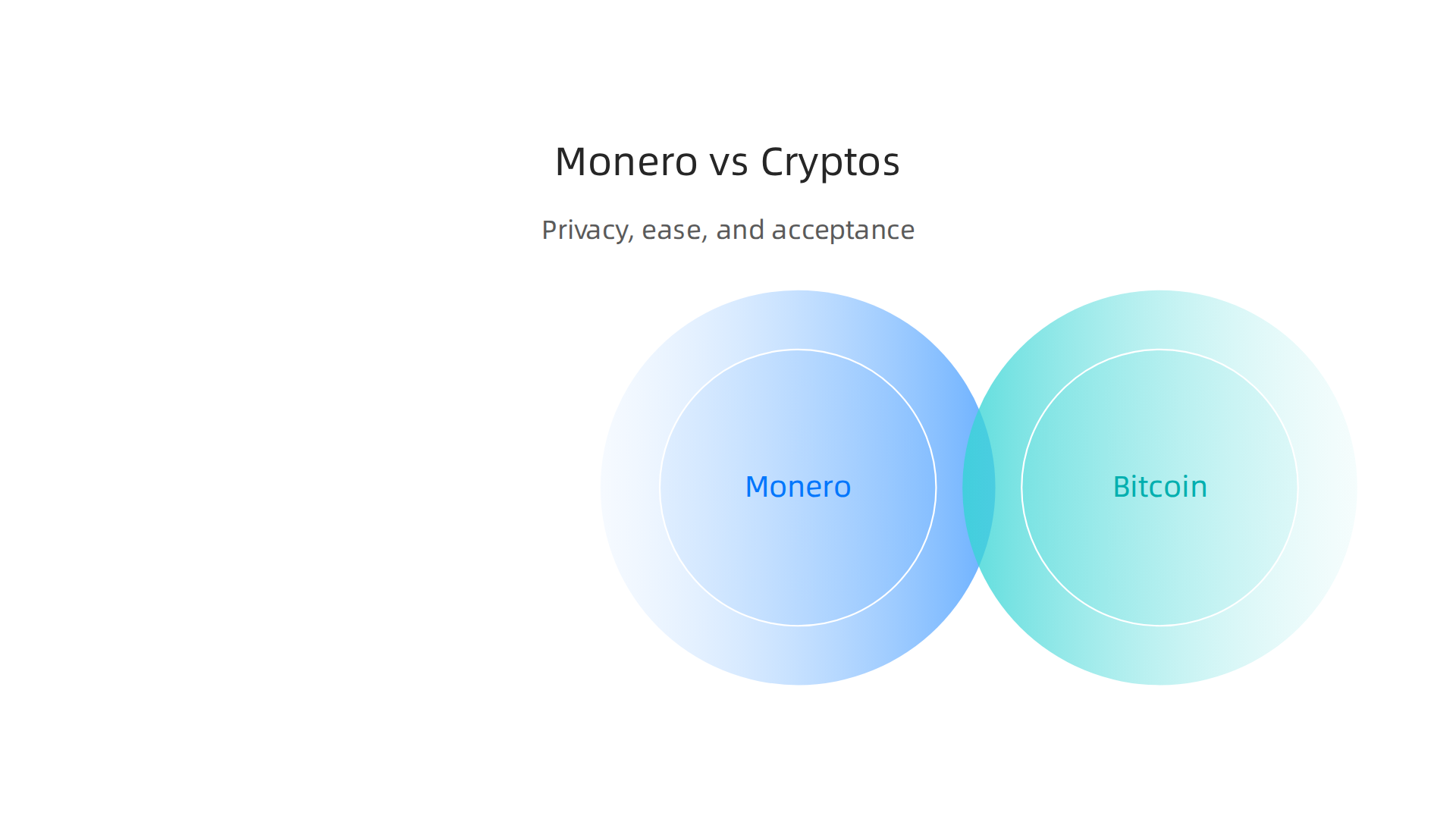 Monero vs Cryptos

Privacy, ease, and acceptance

Monero

Bitcoin